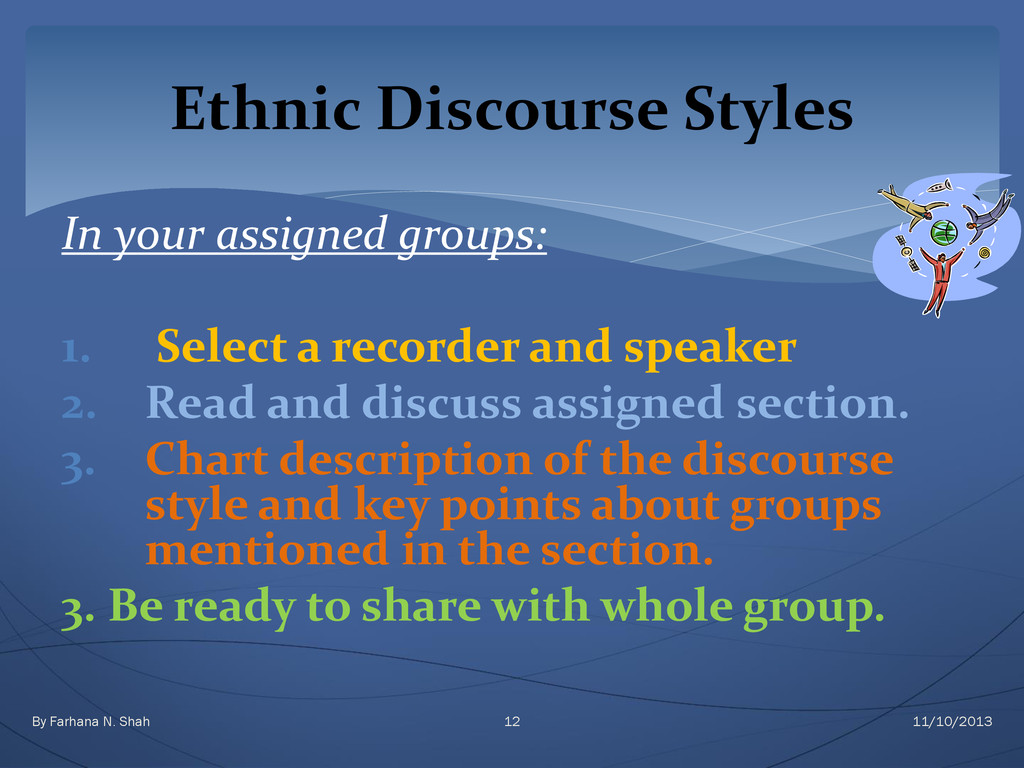 Ethnic Discourse Styles

In your assigned groups:

1. Select a recorder and speaker
2. Read and discuss assigned section.
3. Chart description of the discourse style and key points about groups mentioned in the section.

3. Be ready to share with whole group.

By Farhana N. Shah 12 11/10/2013